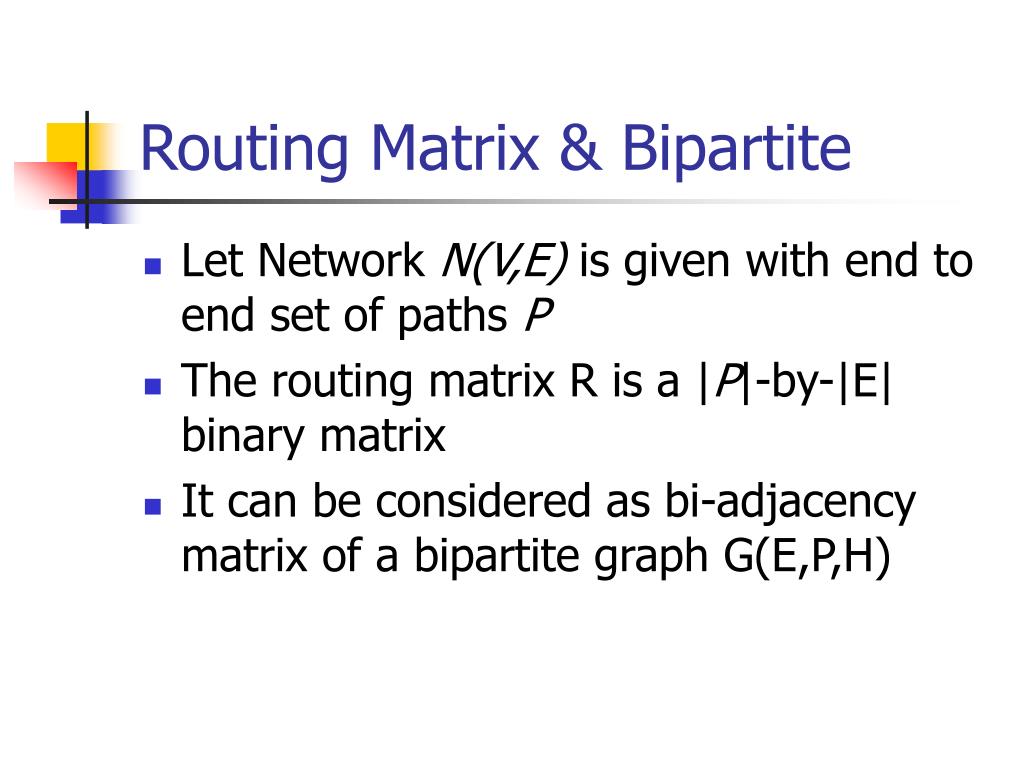 Routing Matrix & Bipartite

- Let Network $N(V,E)$ is given with end to end set of paths $P$
- The routing matrix R is a $|P|$-by-$|E|$ binary matrix
- It can be considered as bi-adjacency matrix of a bipartite graph G(E,P,H)